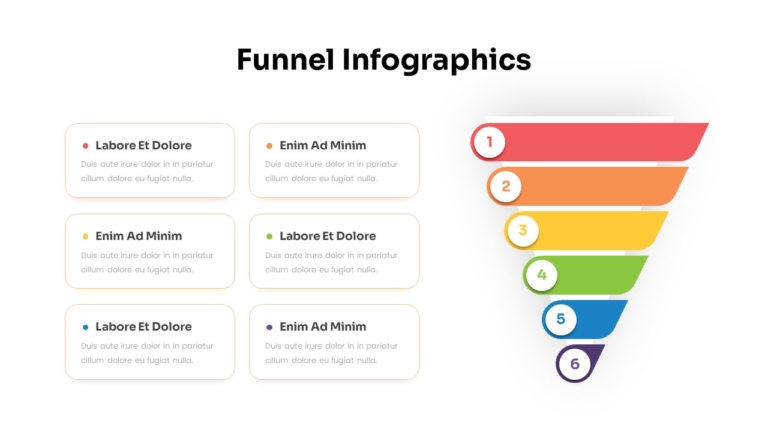 Funnel Infographics

Labore Et Dolore
Duis aute irure dolor in in pariatur cillum dolore eu fugiat nulla.

Enim Ad Minim
Duis aute irure dolor in in pariatur cillum dolore eu fugiat nulla.

Enim Ad Minim
Duis aute irure dolor in in pariatur cillum dolore eu fugiat nulla.

Labore Et Dolore
Duis aute irure dolor in in pariatur cillum dolore eu fugiat nulla.

Labore Et Dolore
Duis aute irure dolor in in pariatur cillum dolore eu fugiat nulla.

Enim Ad Minim
Duis aute irure dolor in in pariatur cillum dolore eu fugiat nulla.

1
2
3
4
5
6